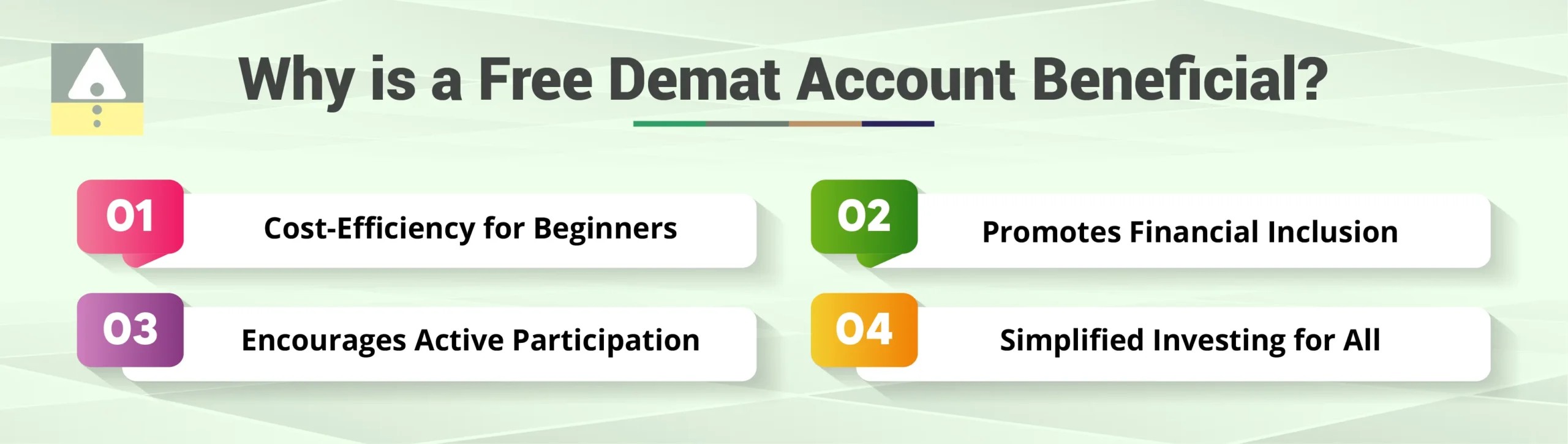 Why is a Free Demat Account Beneficial?

01 Cost-Efficiency for Beginners

02 Promotes Financial Inclusion

03 Encourages Active Participation

04 Simplified Investing for All